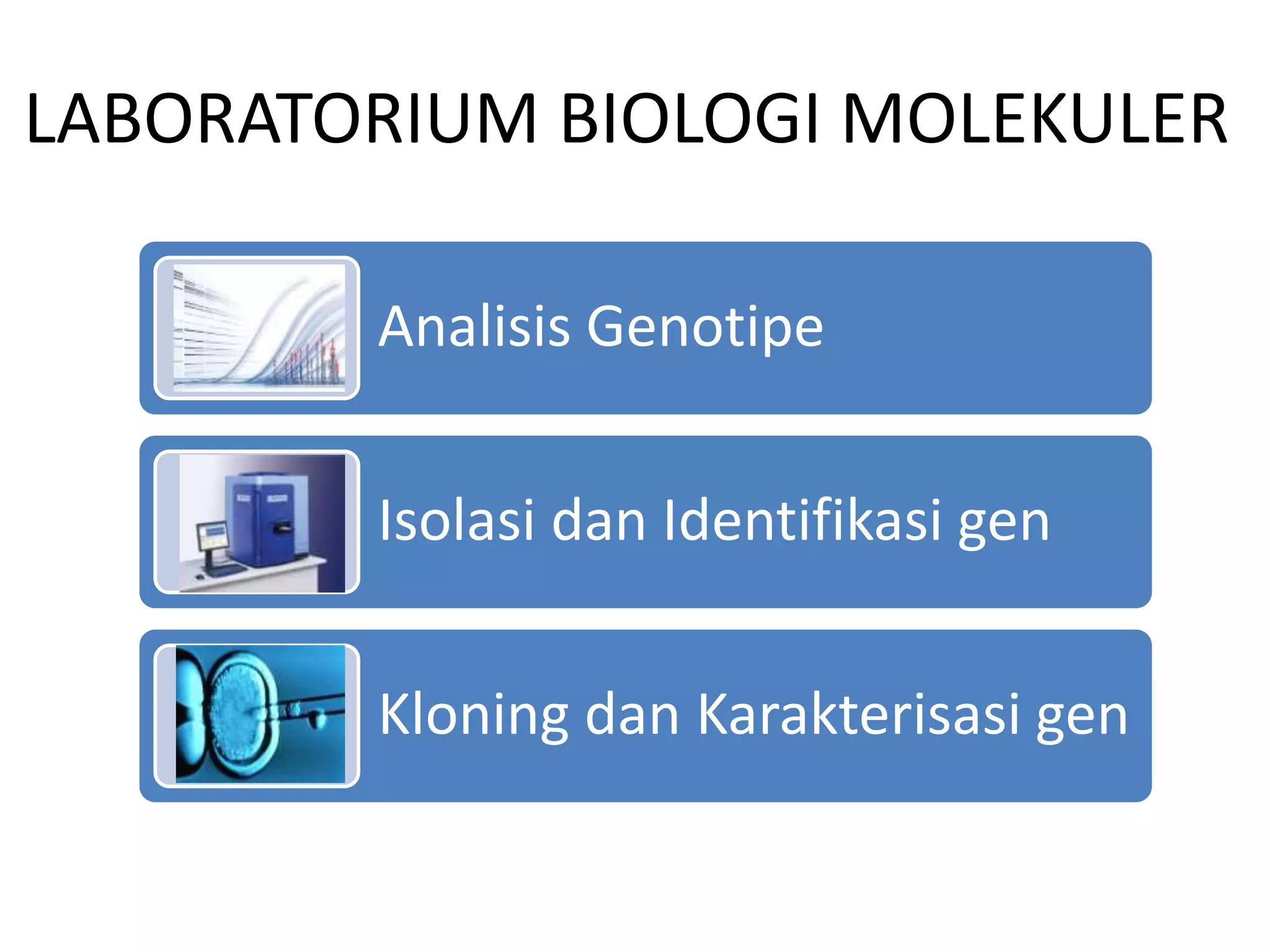 LABORATORIUM BIOLOGI MOLEKULER

Analisis Genotipe

Isolasi dan Identifikasi gen

Kloning dan Karakterisasi gen